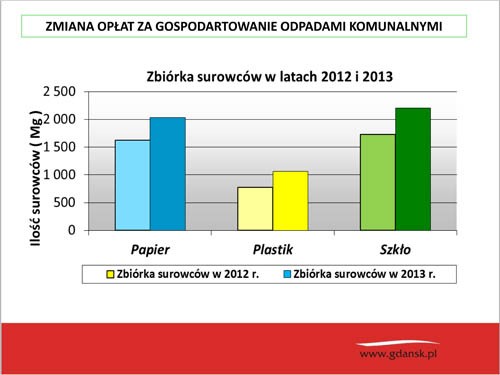 ZMIANA OPŁAT ZA GOSPODARTOWANIE ODPADAMI KOMUNALNYMI

Zbiórka surowców w latach 2012 i 2013

Ilość surowców ( Mg )

2 500
2 000
1 500
1 000
500
0

Papier
Plastik
Szkło

Zbiórka surowców w 2012 r.
Zbiórka surowców w 2013 r.

www.gdansk.pl